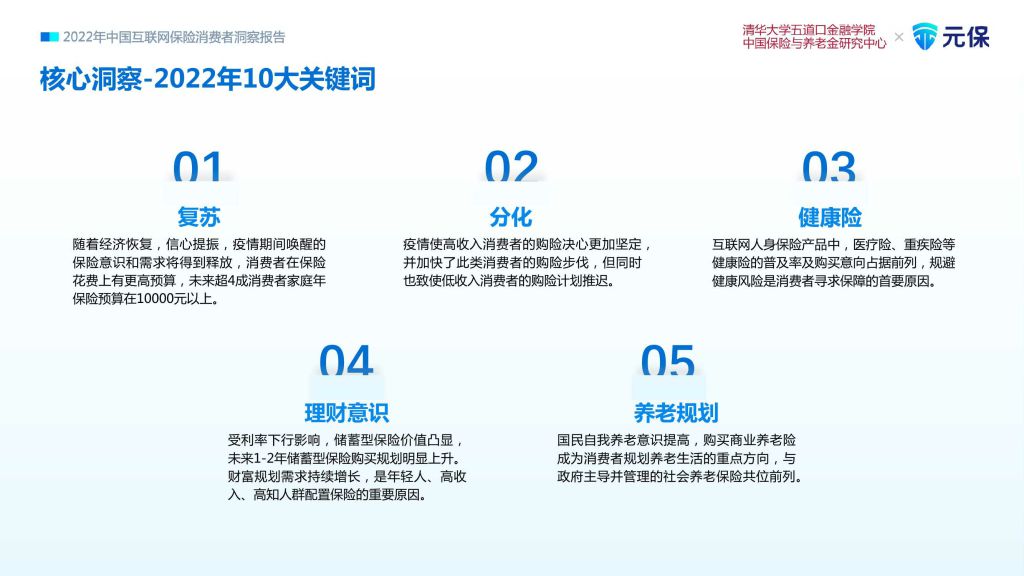 2022年中国互联网保险消费者洞察报告

清华大学五道口金融学院
中国保险与养老金研究中心 × 元保

核心洞察-2022年10大关键词

01
复苏
随着经济恢复，信心提振，疫情期间唤醒的保险意识和需求将得到释放，消费者在保险花费上有更高预算，未来超4成消费者家庭年保险预算在10000元以上。

02
分化
疫情使高收入消费者的购险决心更加坚定，并加快了此类消费者的购险步伐，但同时也致使低收入消费者的购险计划推迟。

03
健康险
互联网人身保险产品中，医疗险、重疾险等健康险的普及率及购买意向占据前列，规避健康风险是消费者寻求保障的首要原因。

04
理财意识
受利率下行影响，储蓄型保险价值凸显，未来1-2年储蓄型保险购买规划明显上升。财富规划需求持续增长，是年轻人、高收入、高知人群配置保险的重要原因。

05
养老规划
国民自我养老意识提高，购买商业养老险成为消费者规划养老生活的重点方向，与政府主导并管理的社会养老保险共位前列。